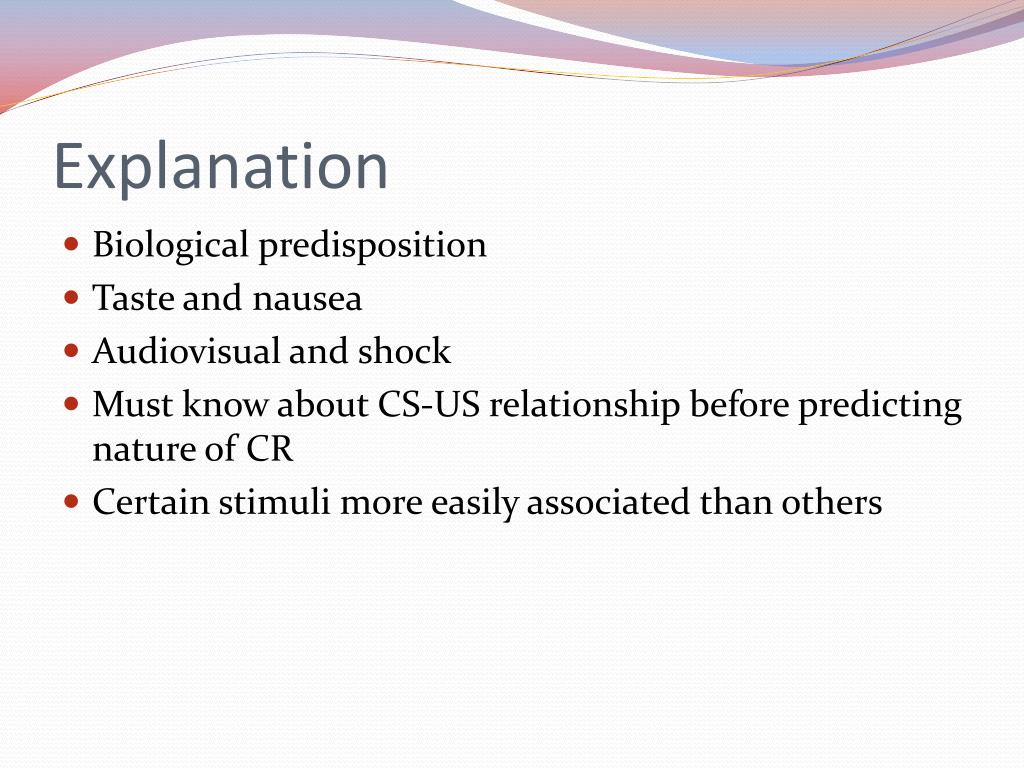 Explanation

- Biological predisposition
- Taste and nausea
- Audiovisual and shock
- Must know about CS-US relationship before predicting nature of CR
- Certain stimuli more easily associated than others